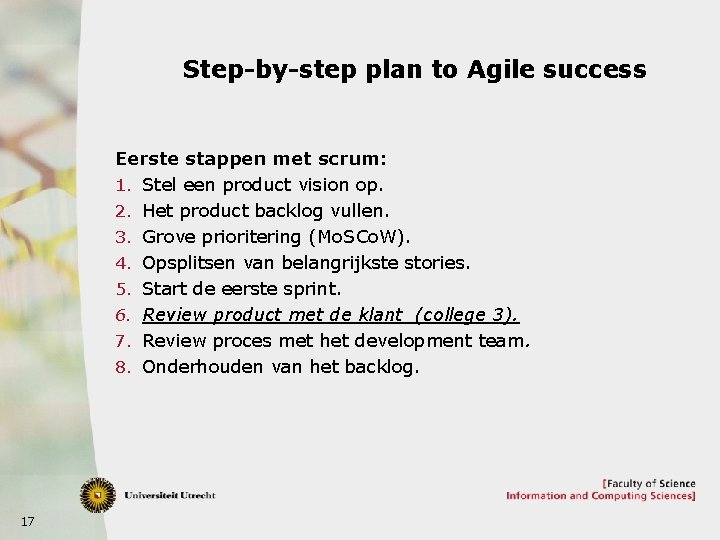 Step-by-step plan to Agile success

Eerste stappen met scrum:
1. Stel een product vision op.
2. Het product backlog vullen.
3. Grove prioritering (MoSCoW).
4. Opsplitsen van belangrijkste stories.
5. Start de eerste sprint.
6. Review product met de klant (college 3).
7. Review proces met het development team.
8. Onderhouden van het backlog.

Universiteit Utrecht

[Faculty of Science
Information and Computing Sciences]

17